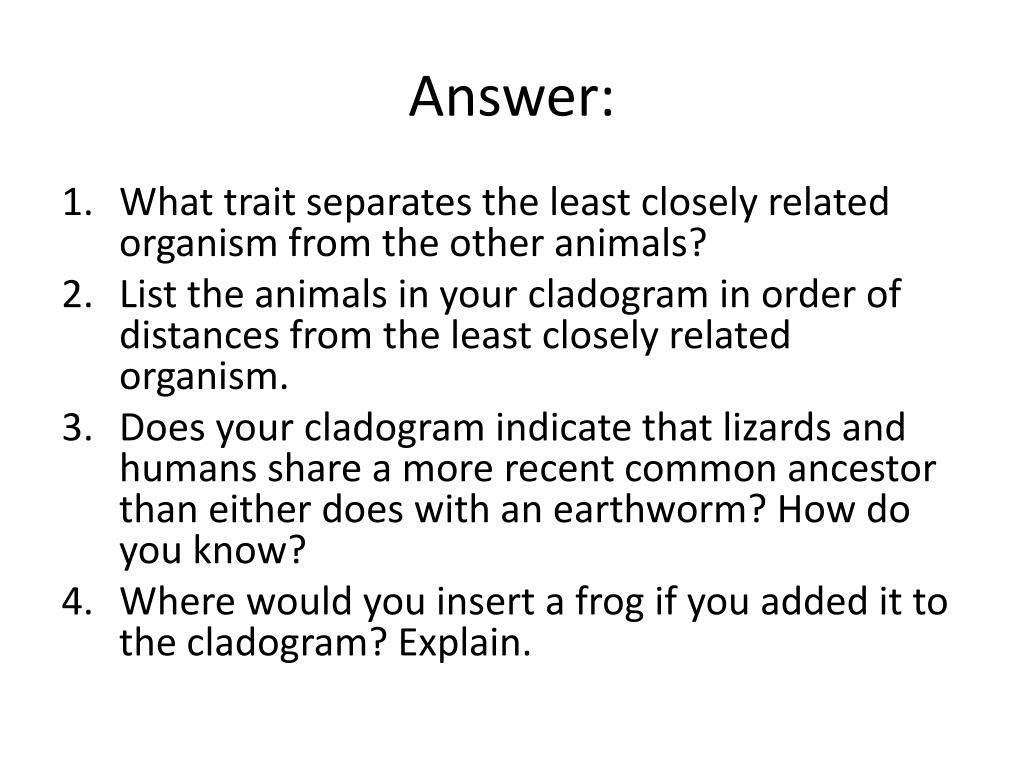 Answer:

1. What trait separates the least closely related organism from the other animals?
2. List the animals in your cladogram in order of distances from the least closely related organism.
3. Does your cladogram indicate that lizards and humans share a more recent common ancestor than either does with an earthworm? How do you know?
4. Where would you insert a frog if you added it to the cladogram? Explain.